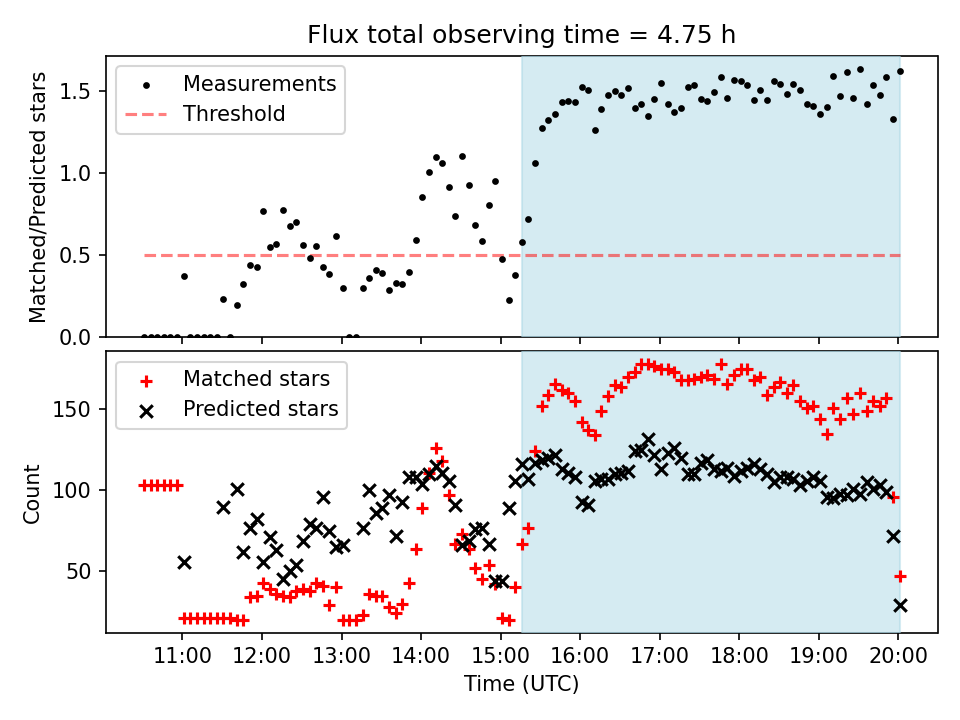 Flux total observing time = 4.75 h

Measurements
Threshold

Matched/Predicted stars

1.5
1.0
0.5
0.0

Matched stars
Predicted stars

Count

150
100
50

11:00
12:00
13:00
14:00
15:00
16:00
17:00
18:00
19:00
20:00

Time (UTC)